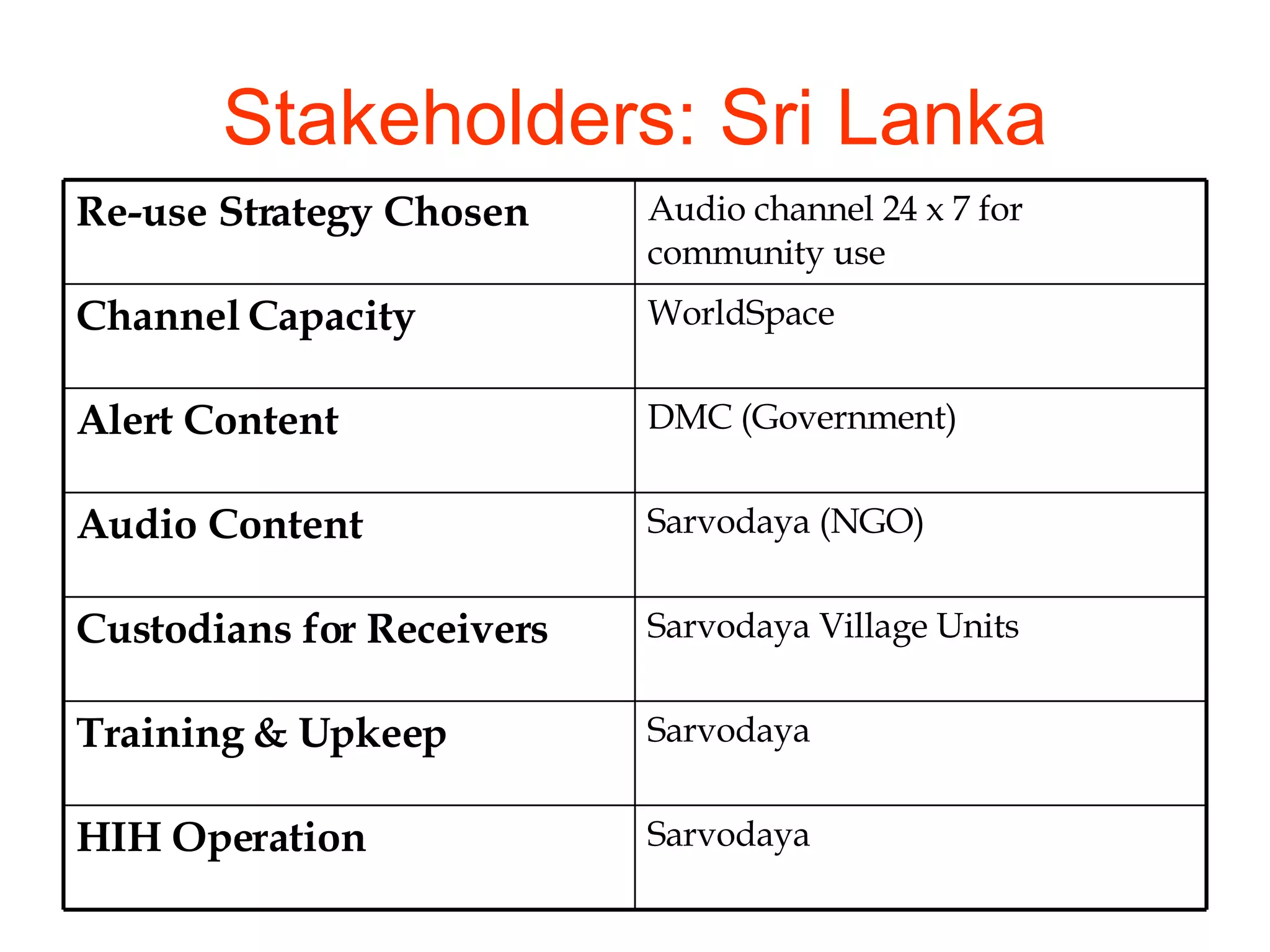 Stakeholders: Sri Lanka

| Re-use Strategy Chosen | Audio channel 24 x 7 for community use |
|---|---|
| Channel Capacity | WorldSpace |
| Alert Content | DMC (Government) |
| Audio Content | Sarvodaya (NGO) |
| Custodians for Receivers | Sarvodaya Village Units |
| Training & Upkeep | Sarvodaya |
| HIH Operation | Sarvodaya |